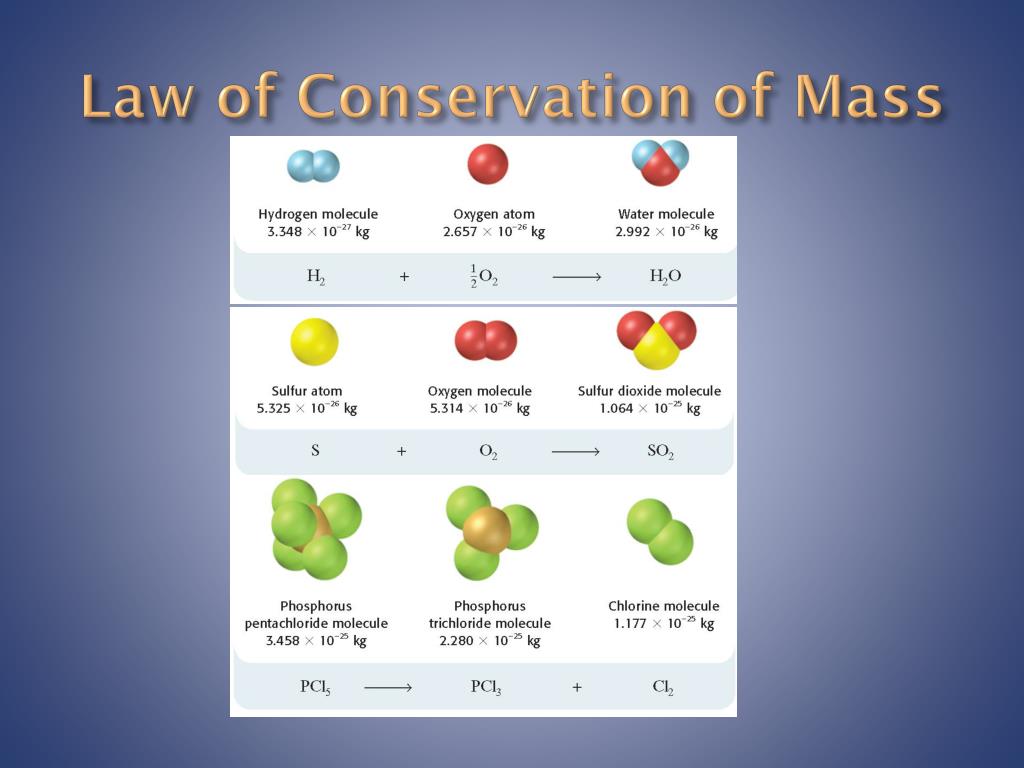 Law of Conservation of Mass

Hydrogen molecule
$3.348 \times 10^{-27}$ kg

Oxygen atom
$2.657 \times 10^{-26}$ kg

Water molecule
$2.992 \times 10^{-26}$ kg

$H_2 + \frac{1}{2}O_2 \longrightarrow H_2O$

Sulfur atom
$5.325 \times 10^{-26}$ kg

Oxygen molecule
$5.314 \times 10^{-26}$ kg

Sulfur dioxide molecule
$1.064 \times 10^{-25}$ kg

$S + O_2 \longrightarrow SO_2$

Phosphorus pentachloride molecule
$3.458 \times 10^{-25}$ kg

Phosphorus trichloride molecule
$2.280 \times 10^{-25}$ kg

Chlorine molecule
$1.177 \times 10^{-25}$ kg

$PCl_5 \longrightarrow PCl_3 + Cl_2$